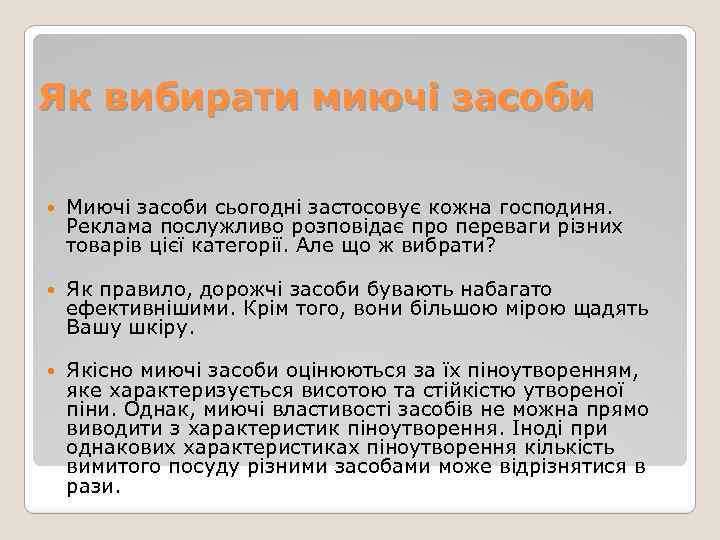 Як вибирати миючі засоби

Миючі засоби сьогодні застосовує кожна господиня. Реклама послужливо розповідає про переваги різних товарів цієї категорії. Але що ж вибрати?

Як правило, дорожчі засоби бувають набагато ефективнішими. Крім того, вони більшою мірою щадять Вашу шкіру.

Якісно миючі засоби оцінюються за їх піноутворенням, яке характеризується висотою та стійкістю утвореної піни. Однак, миючі властивості засобів не можна прямо виводити з характеристик піноутворення. Іноді при однакових характеристиках піноутворення кількість вимитого посуду різними засобами може відрізнятися в рази.